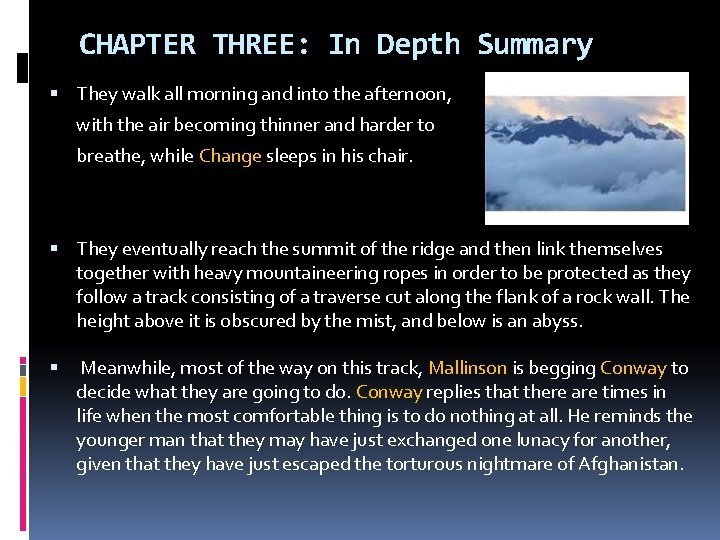 CHAPTER THREE: In Depth Summary

▪ They walk all morning and into the afternoon, with the air becoming thinner and harder to breathe, while Change sleeps in his chair.

▪ They eventually reach the summit of the ridge and then link themselves together with heavy mountaineering ropes in order to be protected as they follow a track consisting of a traverse cut along the flank of a rock wall. The height above it is obscured by the mist, and below is an abyss.

▪ Meanwhile, most of the way on this track, Mallinson is begging Conway to decide what they are going to do. Conway replies that there are times in life when the most comfortable thing is to do nothing at all. He reminds the younger man that they may have just exchanged one lunacy for another, given that they have just escaped the torturous nightmare of Afghanistan.